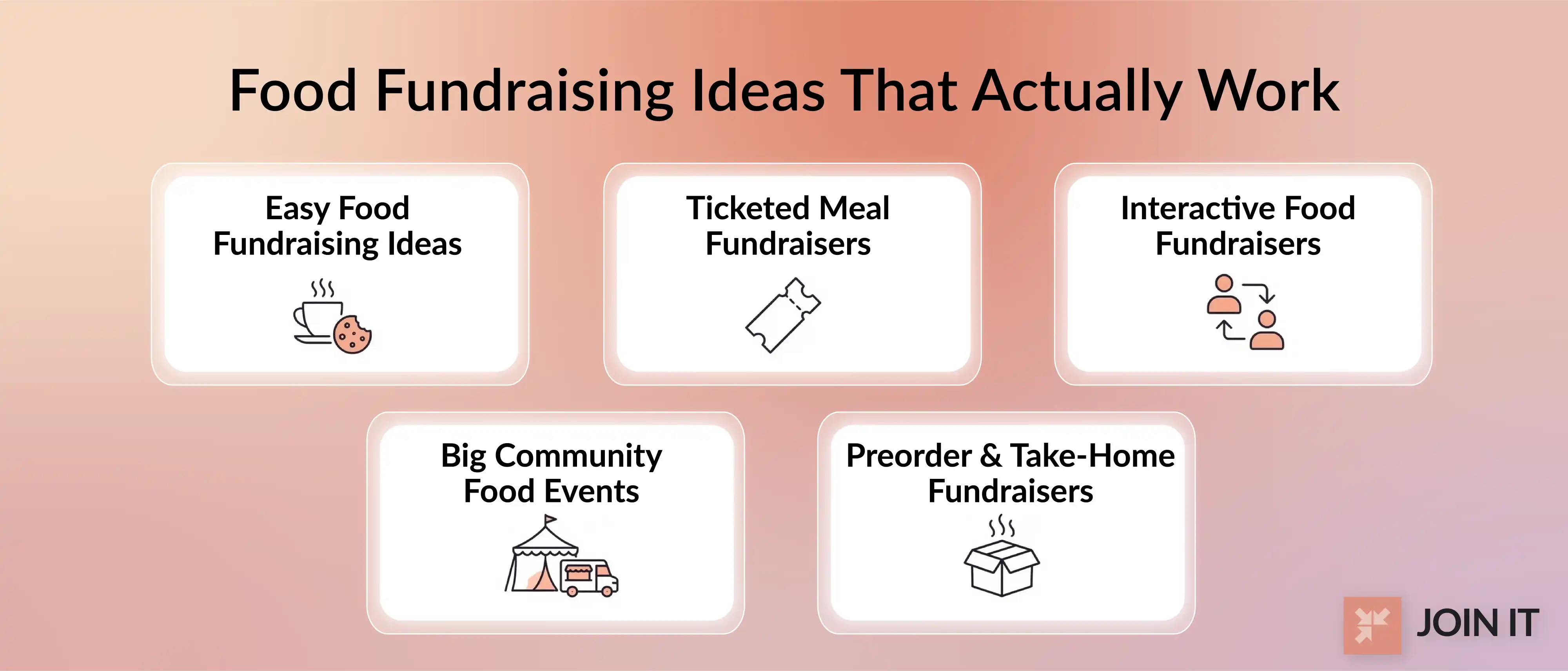 Food Fundraising Ideas That Actually Work

Easy Food Fundraising Ideas

Ticketed Meal Fundraisers

Interactive Food Fundraisers

Big Community Food Events

Preorder & Take-Home Fundraisers

JOIN IT